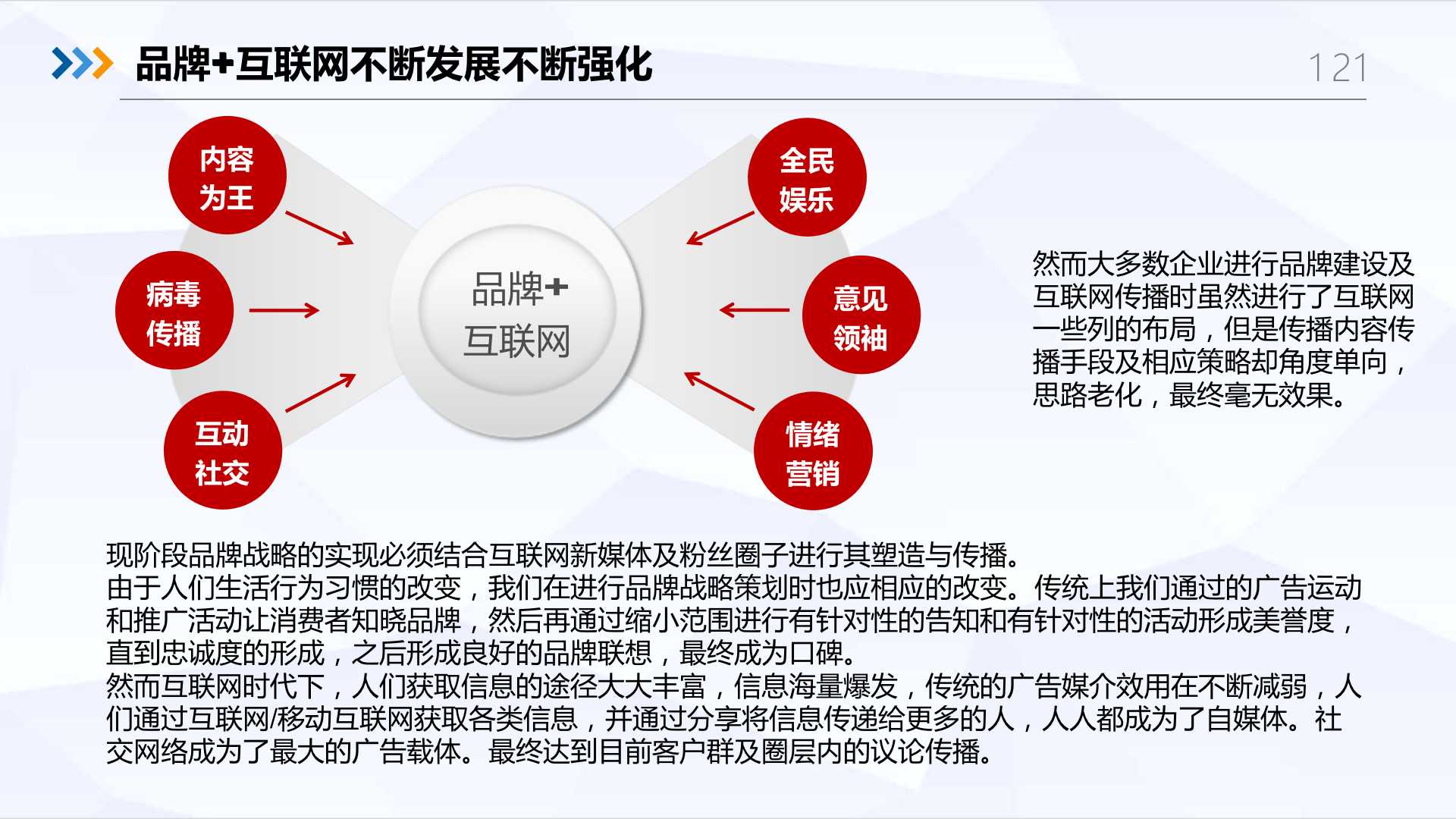 品牌+互联网不断发展不断强化

121

内容为王

病毒传播

互动社交

品牌+互联网

全民娱乐

意见领袖

情绪营销

然而大多数企业进行品牌建设及互联网传播时虽然进行了互联网一些列的布局，但是传播内容传播手段及相应策略却角度单向，思路老化，最终毫无效果。

现阶段品牌战略的实现必须结合互联网新媒体及粉丝圈子进行其塑造与传播。
由于人们生活行为习惯的改变，我们在进行品牌战略策划时也应相应的改变。传统上我们通过的广告运动和推广活动让消费者知晓品牌，然后再通过缩小范围进行有针对性的告知和有针对性的活动形成美誉度，直到忠诚度的形成，之后形成良好的品牌联想，最终成为口碑。
然而互联网时代下，人们获取信息的途径大大丰富，信息海量爆发，传统的广告媒介效用在不断减弱，人们通过互联网/移动互联网获取各类信息，并通过分享将信息传递给更多的人，人人都成为了自媒体。社交网络成为了最大的广告载体。最终达到目前客户群及圈层内的议论传播。